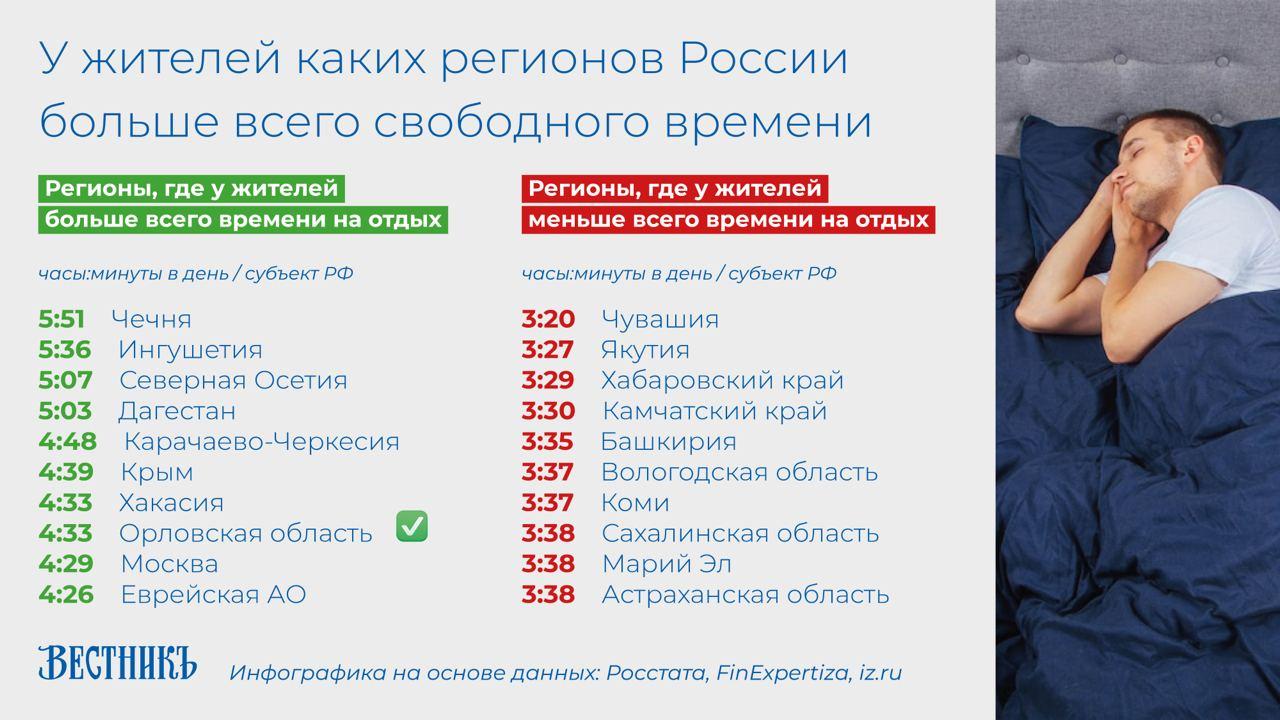 У жителей каких регионов России больше всего свободного времени

Регионы, где у жителей больше всего времени на отдых

часы:минуты в день / субъект РФ

5:51 Чечня
5:36 Ингушетия
5:07 Северная Осетия
5:03 Дагестан
4:48 Карачаево-Черкесия
4:39 Крым
4:33 Хакасия
4:33 Орловская область ✅
4:29 Москва
4:26 Еврейская АО

Регионы, где у жителей меньше всего времени на отдых

часы:минуты в день / субъект РФ

3:20 Чувашия
3:27 Якутия
3:29 Хабаровский край
3:30 Камчатский край
3:35 Башкирия
3:37 Вологодская область
3:37 Коми
3:38 Сахалинская область
3:38 Марий Эл
3:38 Астраханская область

ВЕСТНИКЪ

Инфографика на основе данных: Росстата, FinExpertiza, iz.ru